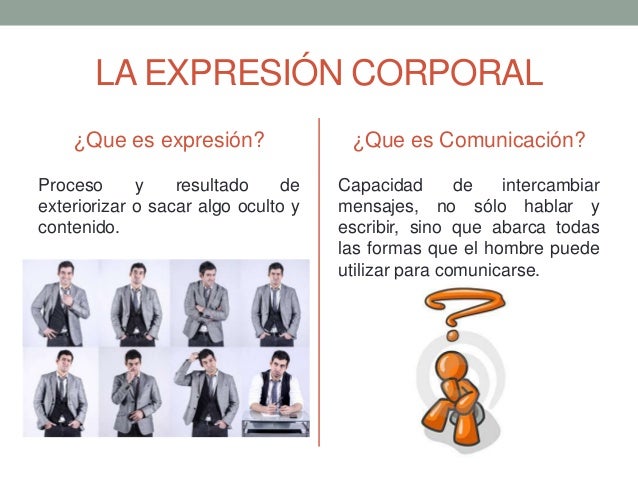 LA EXPRESIÓN CORPORAL

¿Que es expresión?

Proceso y resultado de exteriorizar o sacar algo oculto y contenido.

¿Que es Comunicación?

Capacidad de intercambiar mensajes, no sólo hablar y escribir, sino que abarca todas las formas que el hombre puede utilizar para comunicarse.